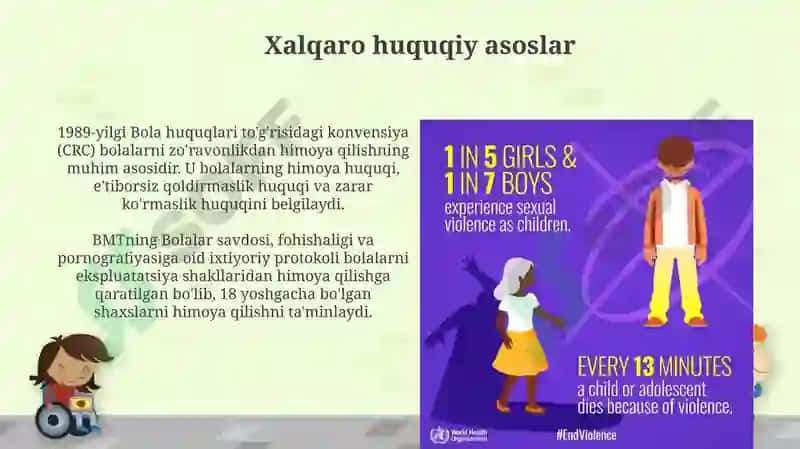 Xalqaro huquqiy asoslar

1989-yilgi Bola huquqlari to'g'risidagi konvensiya (CRC) bolalarni zo'ravonlikdan himoya qilishning muhim asosidir. U bolalarning himoya huquqi, e'tiborsiz qoldirmaslik huquqi va zarar ko'rmaslik huquqini belgilaydi.

BMTning Bolalar savdosi, fohishaligi va pornografiyasiga oid ixtiyoriy protokoli bolalarni ekspluatatsiya shakllaridan himoya qilishga qaratilgan bo'lib, 18 yoshgacha bo'lgan shaxslarni himoya qilishni ta'minlaydi.

1 IN 5 GIRLS & 1 IN 7 BOYS experience sexual violence as children.

EVERY 13 MINUTES a child or adolescent dies because of violence.

World Health Organization

#EndViolence